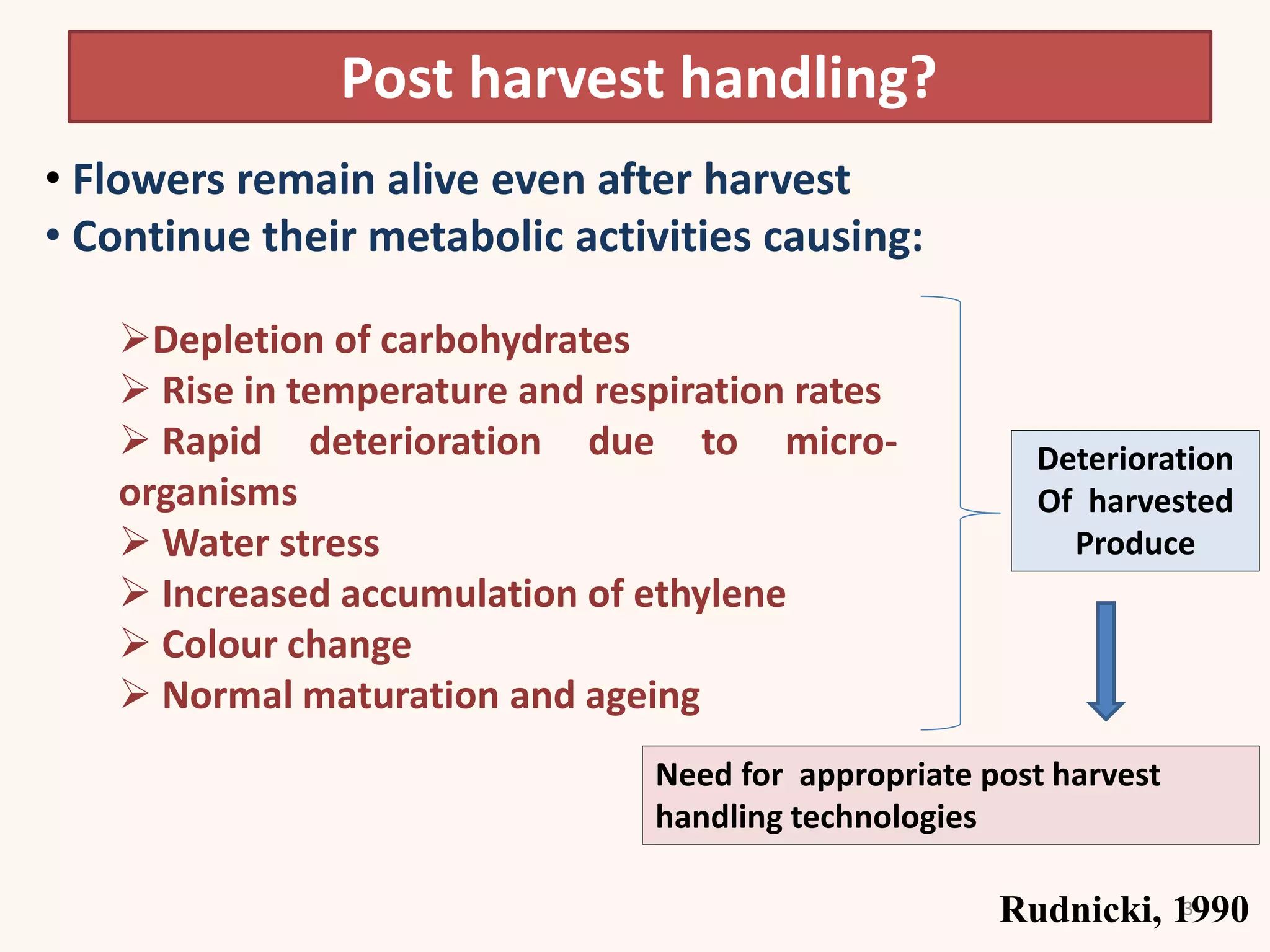 Post harvest handling?

• Flowers remain alive even after harvest
• Continue their metabolic activities causing:

➢Depletion of carbohydrates
➢ Rise in temperature and respiration rates
➢ Rapid deterioration due to micro-organisms
➢ Water stress
➢ Increased accumulation of ethylene
➢ Colour change
➢ Normal maturation and ageing

Deterioration Of harvested Produce

Need for appropriate post harvest handling technologies

Rudnicki, 1990

3